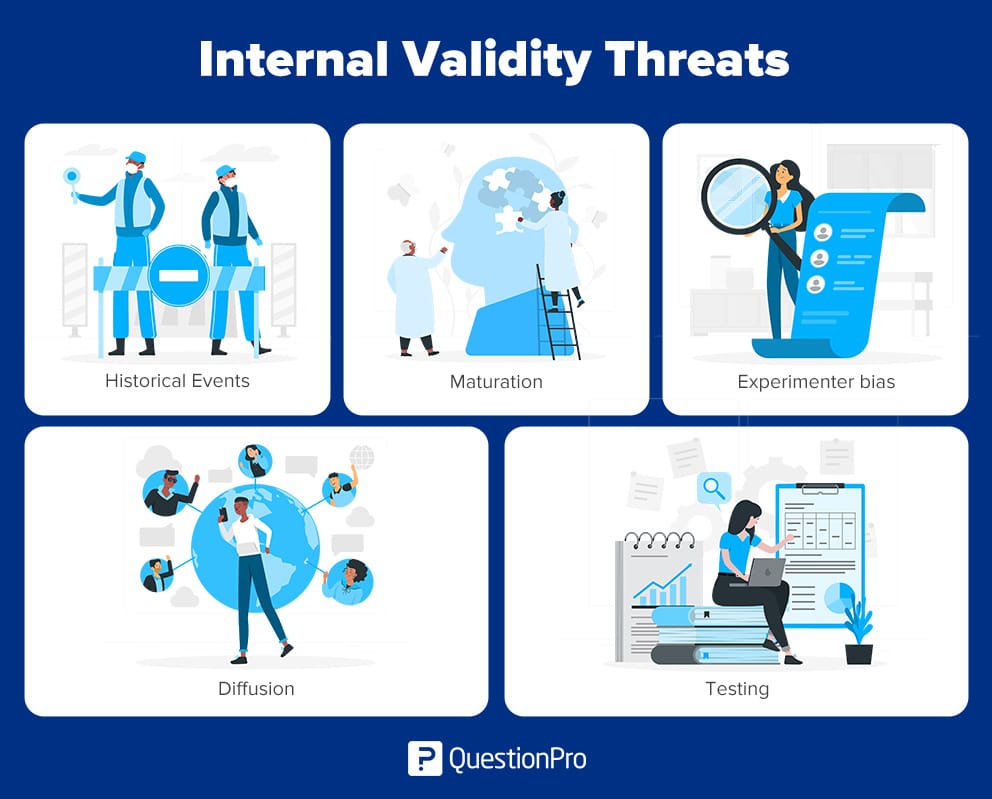 Internal Validity Threats

Historical Events

Maturation

Experimenter bias

Diffusion

Testing

QuestionPro